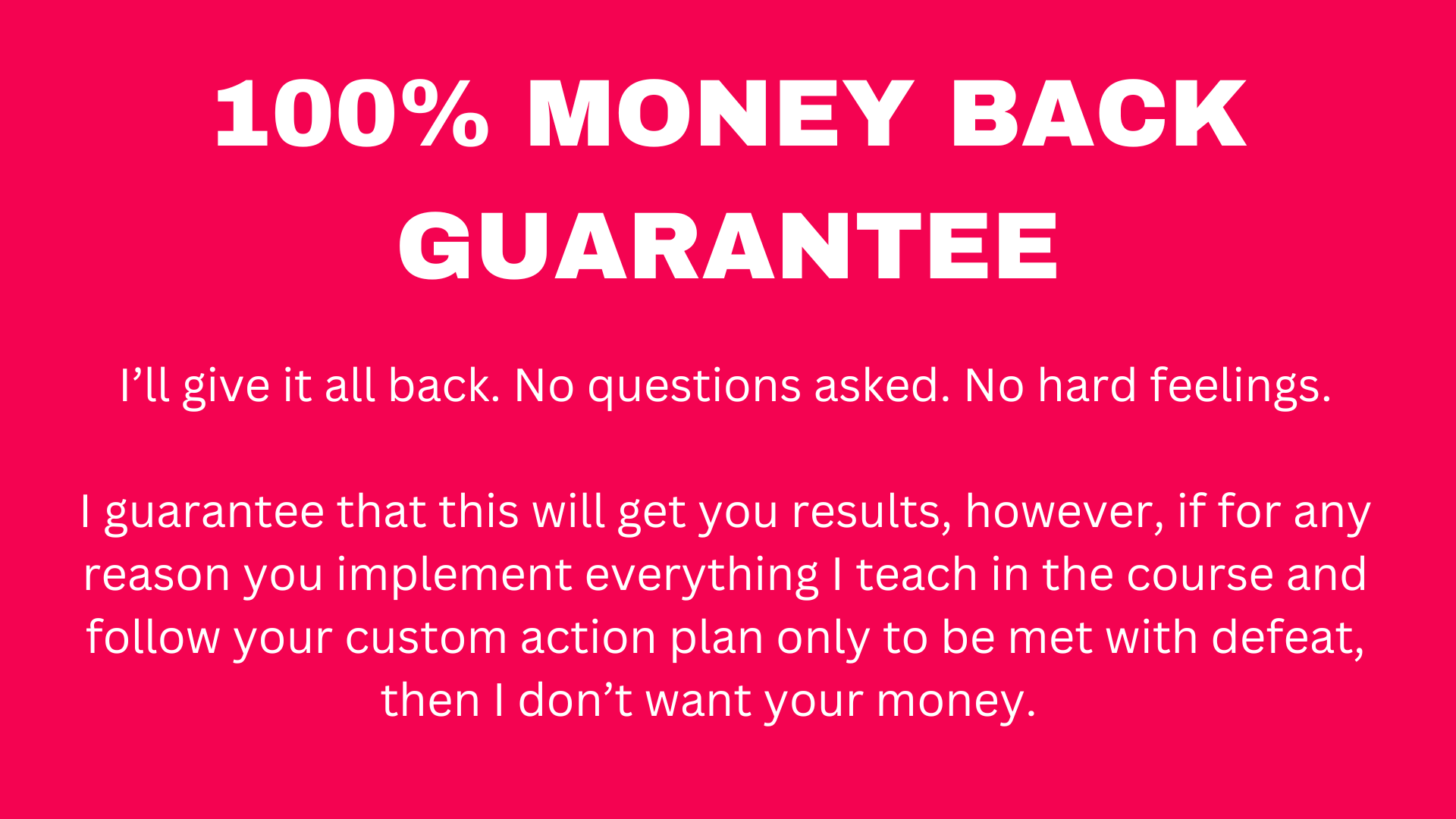 100% MONEY BACK GUARANTEE

I’ll give it all back. No questions asked. No hard feelings.

I guarantee that this will get you results, however, if for any reason you implement everything I teach in the course and follow your custom action plan only to be met with defeat, then I don’t want your money.